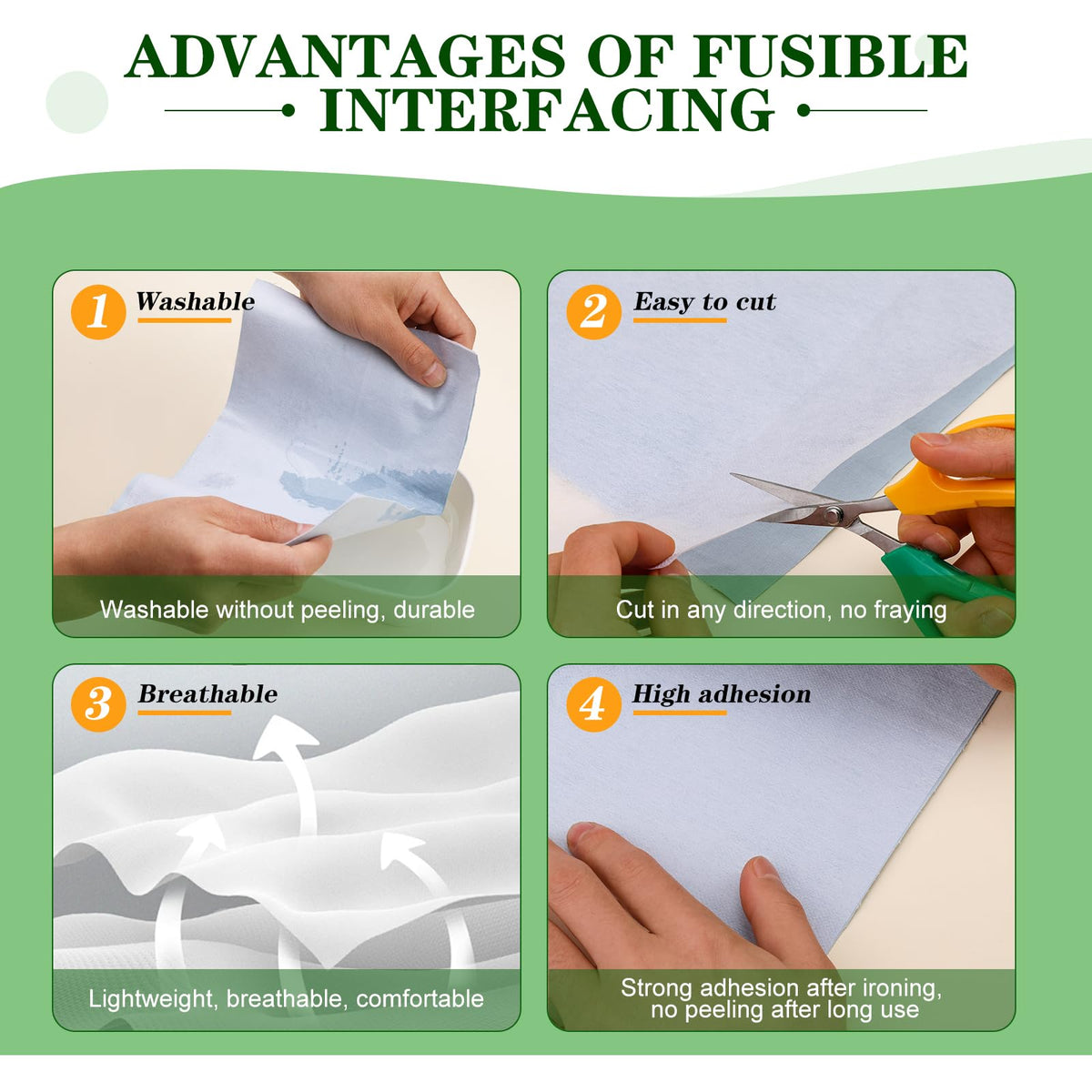 ADVANTAGES OF FUSIBLE INTERFACING

1 Washable

Washable without peeling, durable

2 Easy to cut

Cut in any direction, no fraying

3 Breathable

Lightweight, breathable, comfortable

4 High adhesion

Strong adhesion after ironing, no peeling after long use